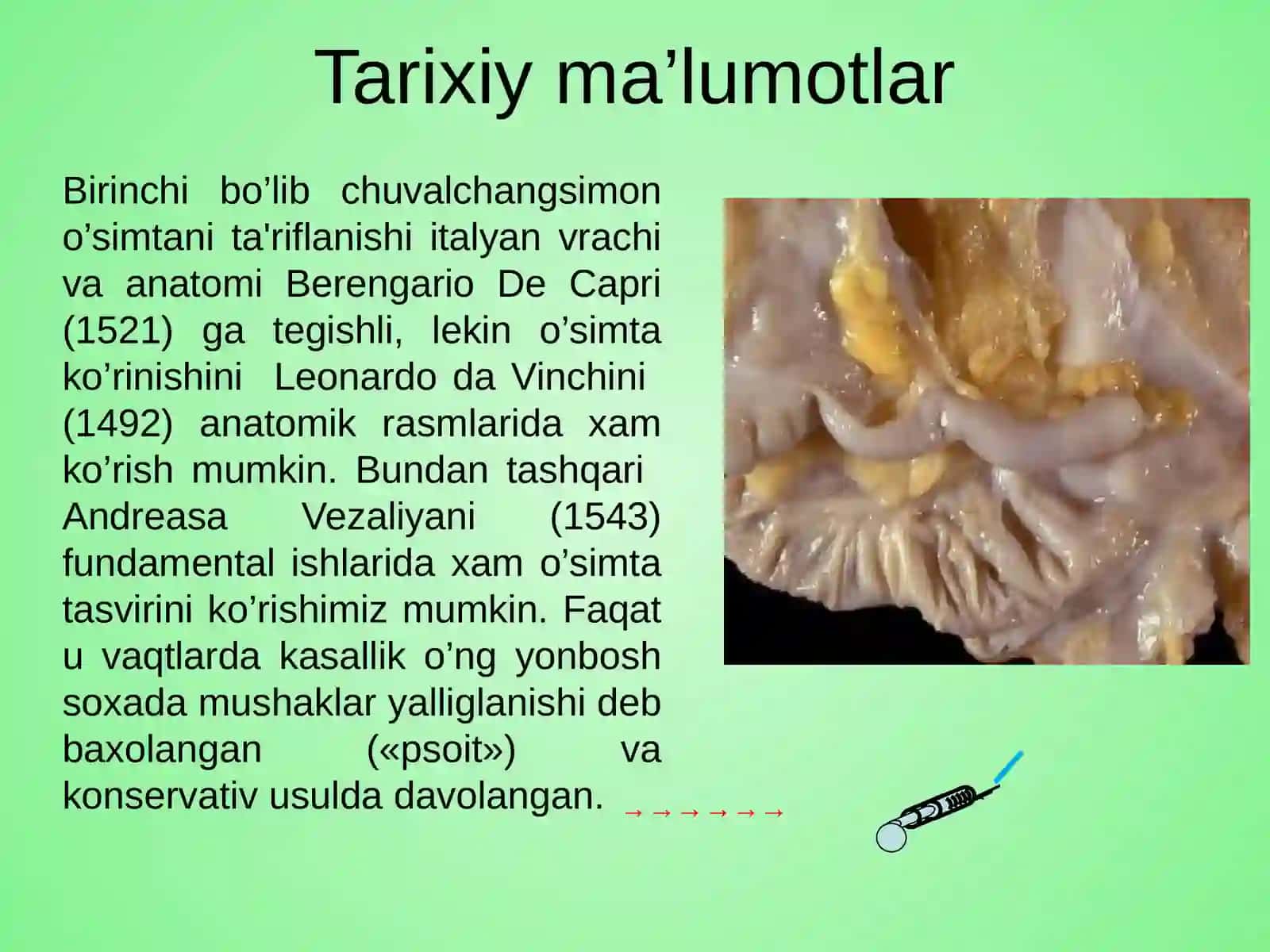 Tarixiy ma’lumotlar

Birinchi bo’lib chuvalchangsimon o’simtani ta'riflanishi italyan vrachi va anatomi Berengario De Capri (1521) ga tegishli, lekin o’simta ko’rinishini Leonardo da Vinchini (1492) anatomik rasmlarida xam ko’rish mumkin. Bundan tashqari Andreasa Vezaliyani (1543) fundamental ishlarida xam o’simta tasvirini ko’rishimiz mumkin. Faqat u vaqtlarda kasallik o’ng yonbosh soxada mushaklar yalliglanishi deb baxolangan («psoit») va konservativ usulda davolangan.

→ → → → → →